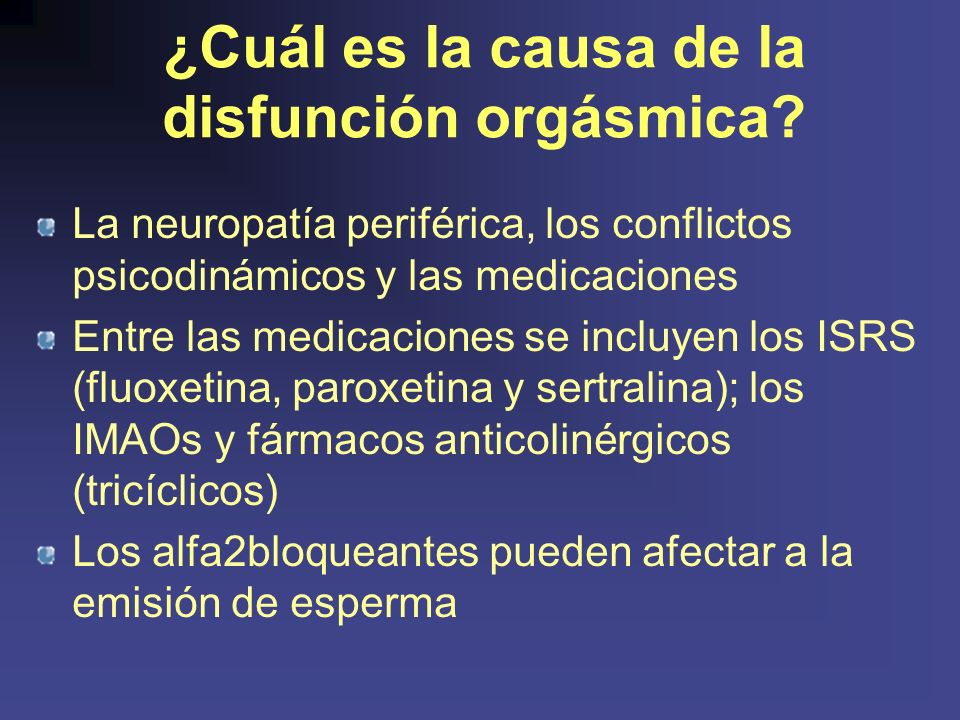 ¿Cuál es la causa de la disfunción orgásmica?

La neuropatía periférica, los conflictos psicodinámicos y las medicaciones

Entre las medicaciones se incluyen los ISRS (fluoxetina, paroxetina y sertralina); los IMAOs y fármacos anticolinérgicos (tricíclicos)

Los alfa2bloqueantes pueden afectar a la emisión de esperma